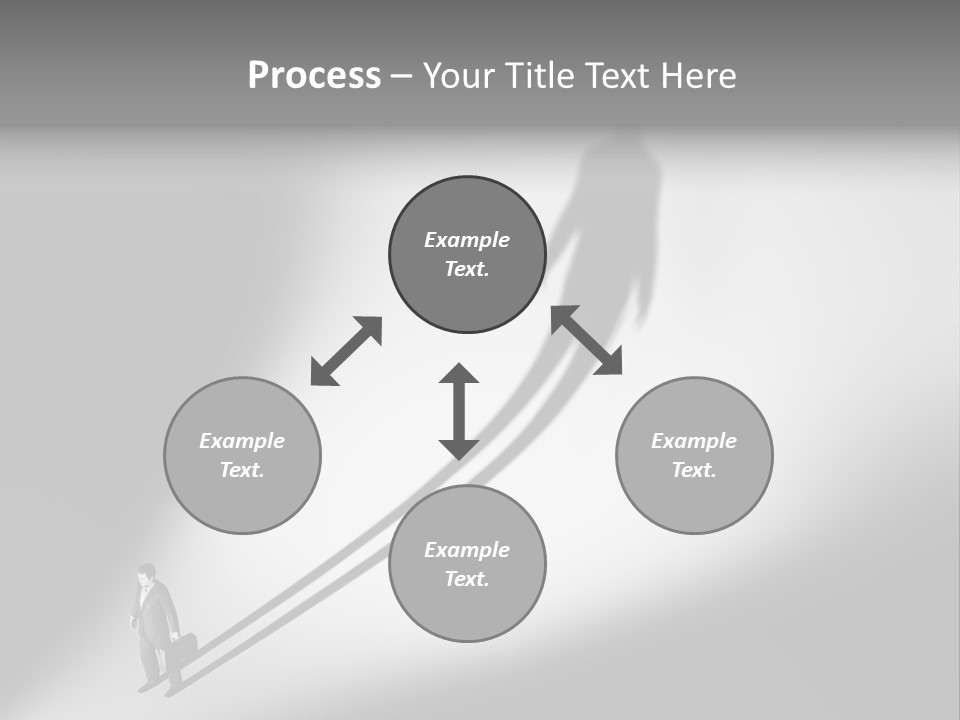 Process – Your Title Text Here

Example Text.

Example Text.

Example Text.

Example Text.